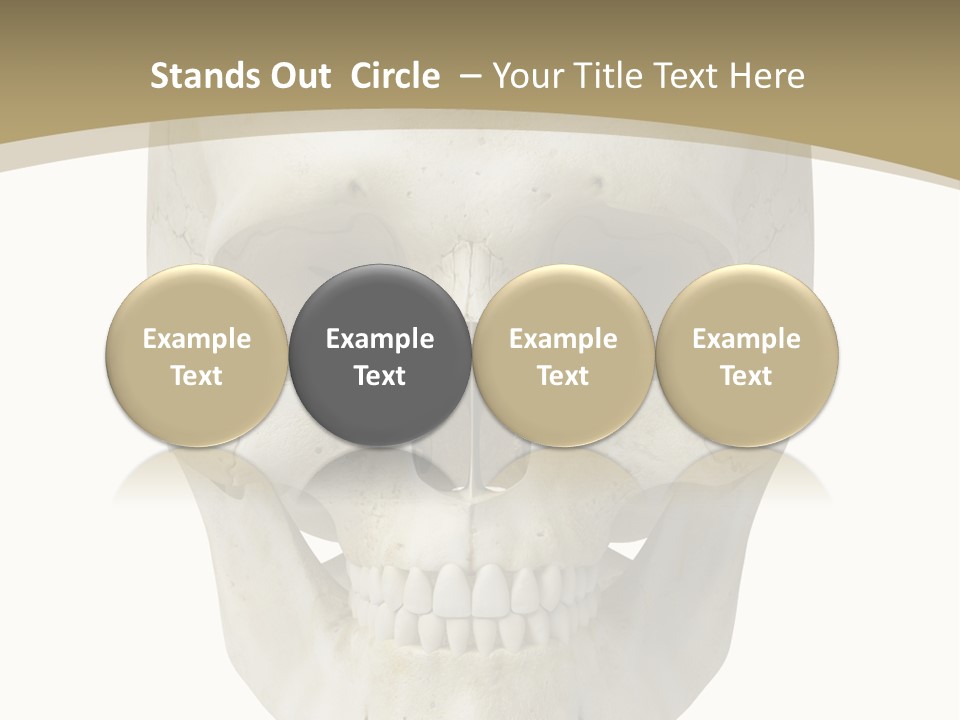 Stands Out Circle – Your Title Text Here

Example Text

Example Text

Example Text

Example Text